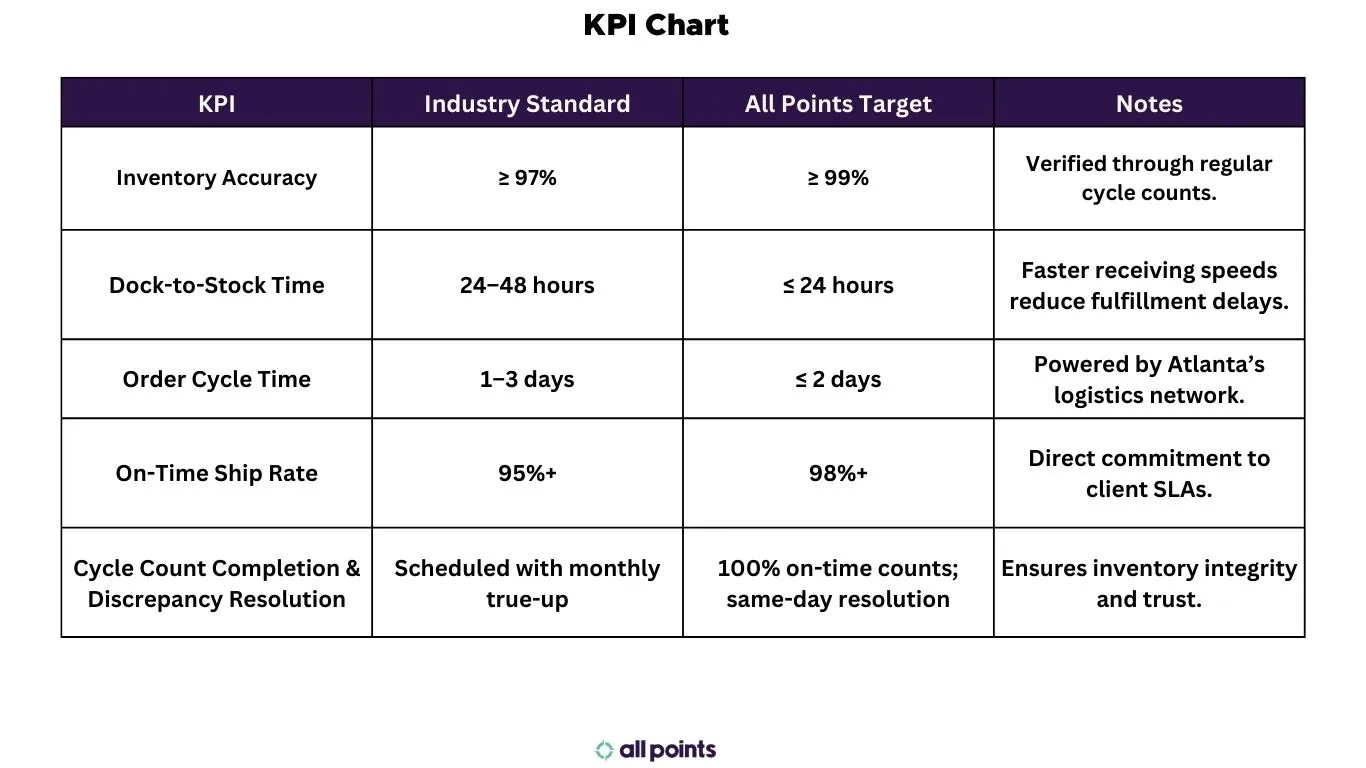 KPI Chart

| KPI | Industry Standard | All Points Target | Notes |
|---|---|---|---|
| Inventory Accuracy | ≥ 97% | ≥ 99% | Verified through regular cycle counts. |
| Dock-to-Stock Time | 24–48 hours | ≤ 24 hours | Faster receiving speeds reduce fulfillment delays. |
| Order Cycle Time | 1–3 days | ≤ 2 days | Powered by Atlanta's logistics network. |
| On-Time Ship Rate | 95%+ | 98%+ | Direct commitment to client SLAs. |
| Cycle Count Completion & Discrepancy Resolution | Scheduled with monthly true-up | 100% on-time counts; same-day resolution | Ensures inventory integrity and trust. |

all points